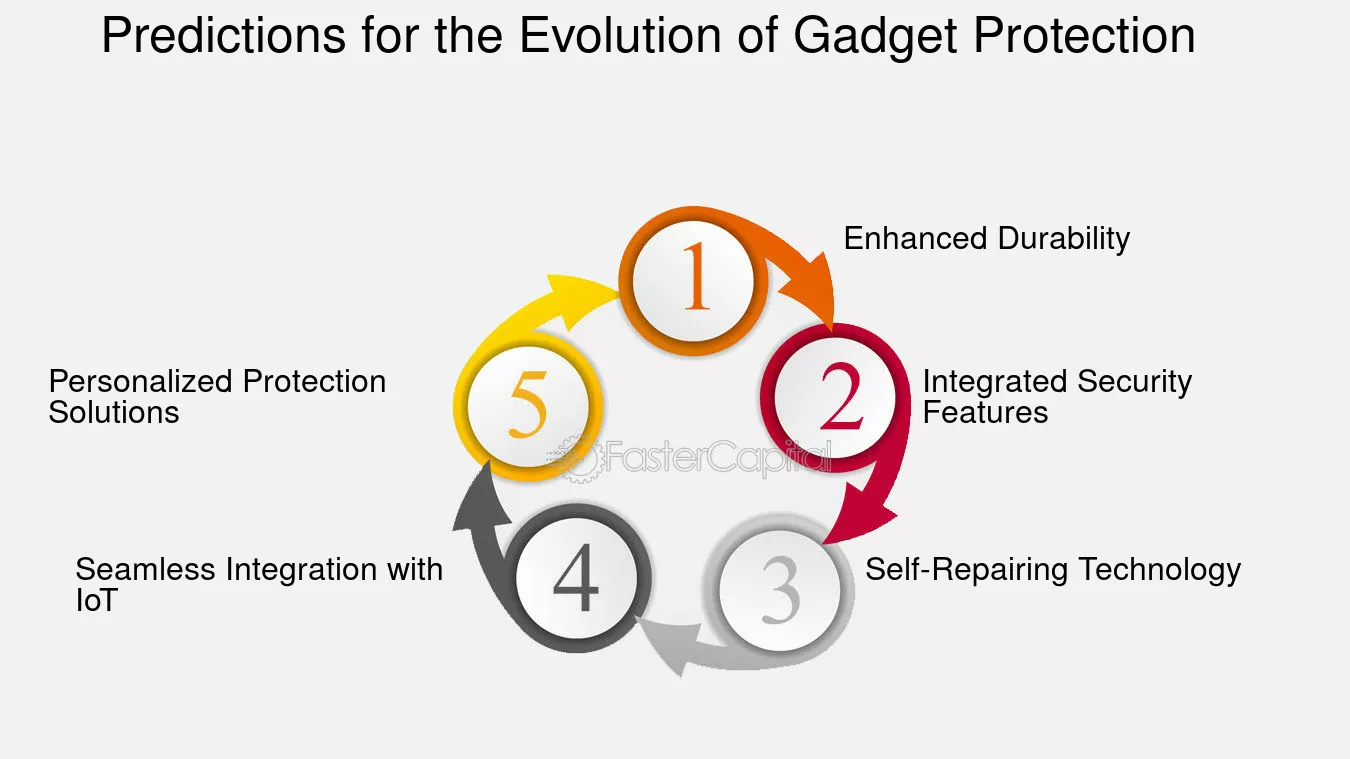 Predictions for the Evolution of Gadget Protection

1

Enhanced Durability

2

Integrated Security Features

3

Self-Repairing Technology

4

Seamless Integration with IoT

5

Personalized Protection Solutions

FasterCapital